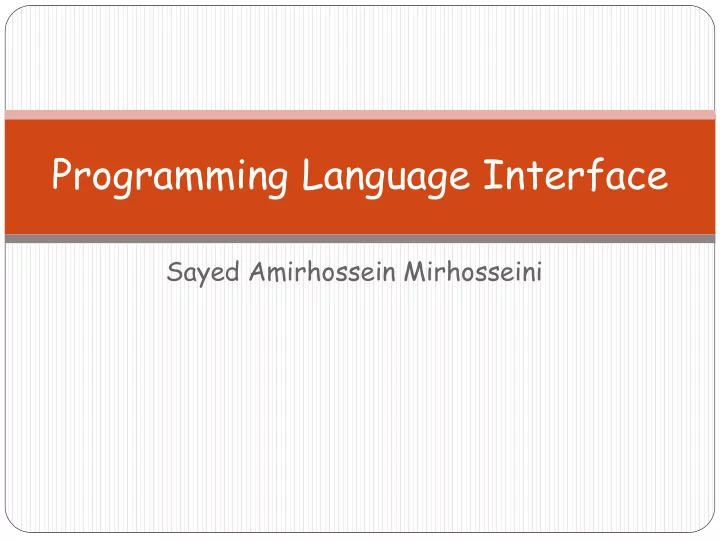 Programming Language Interface

Sayed Amirhossein Mirhosseini